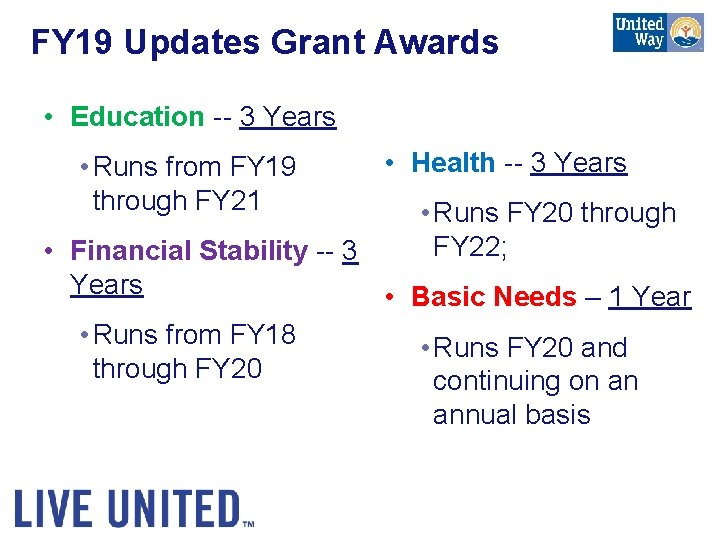 FY19 Updates Grant Awards

United Way

• Education -- 3 Years

• Runs from FY19 through FY21

• Financial Stability -- 3 Years

• Runs from FY18 through FY20

• Health -- 3 Years

• Runs FY20 through FY22;

• Basic Needs – 1 Year

• Runs FY20 and continuing on an annual basis

LIVE UNITED™